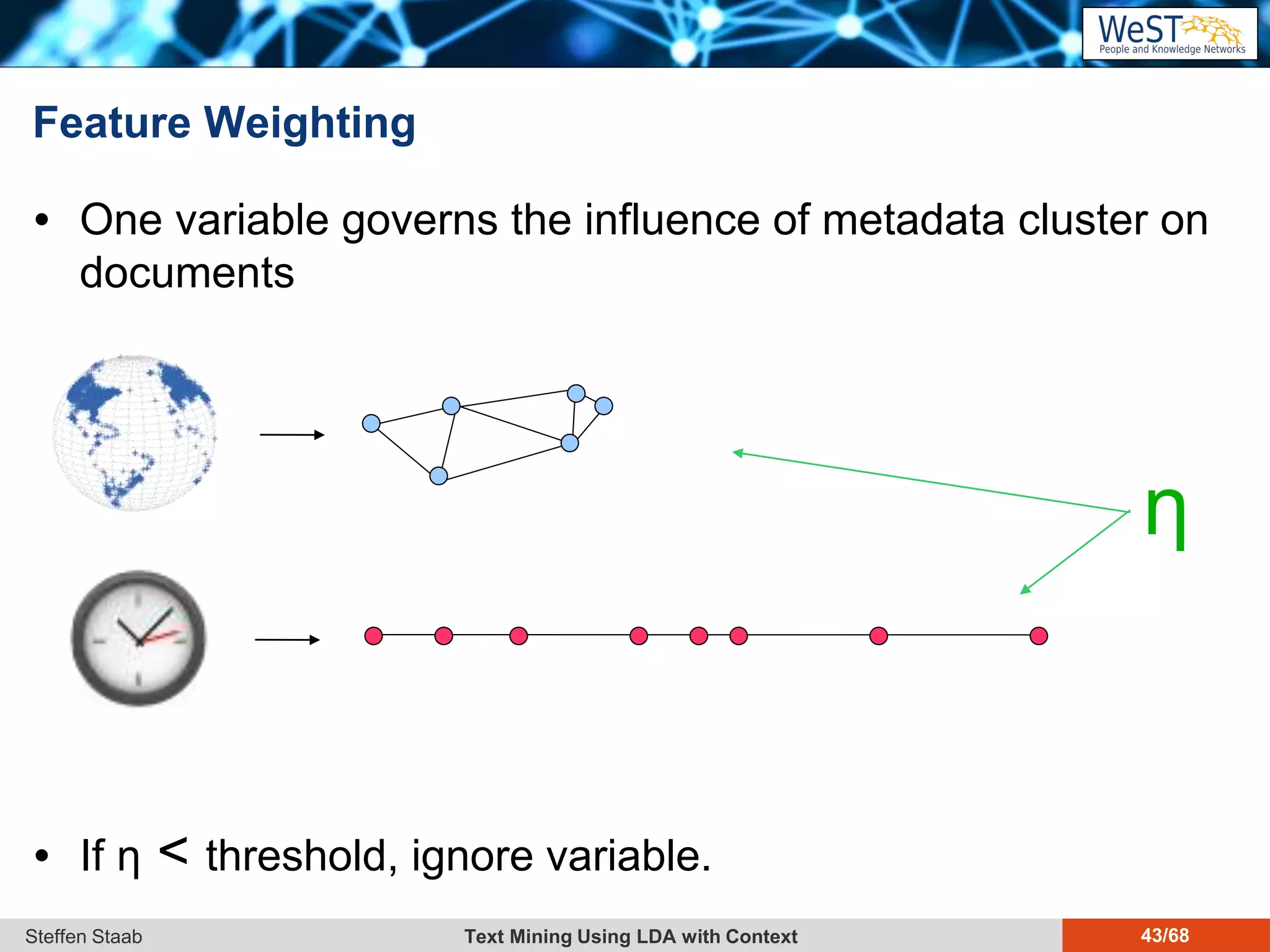 WeST
People and Knowledge Networks

Feature Weighting

• One variable governs the influence of metadata cluster on documents

η

• If η < threshold, ignore variable.

Steffen Staab
Text Mining Using LDA with Context
43/68